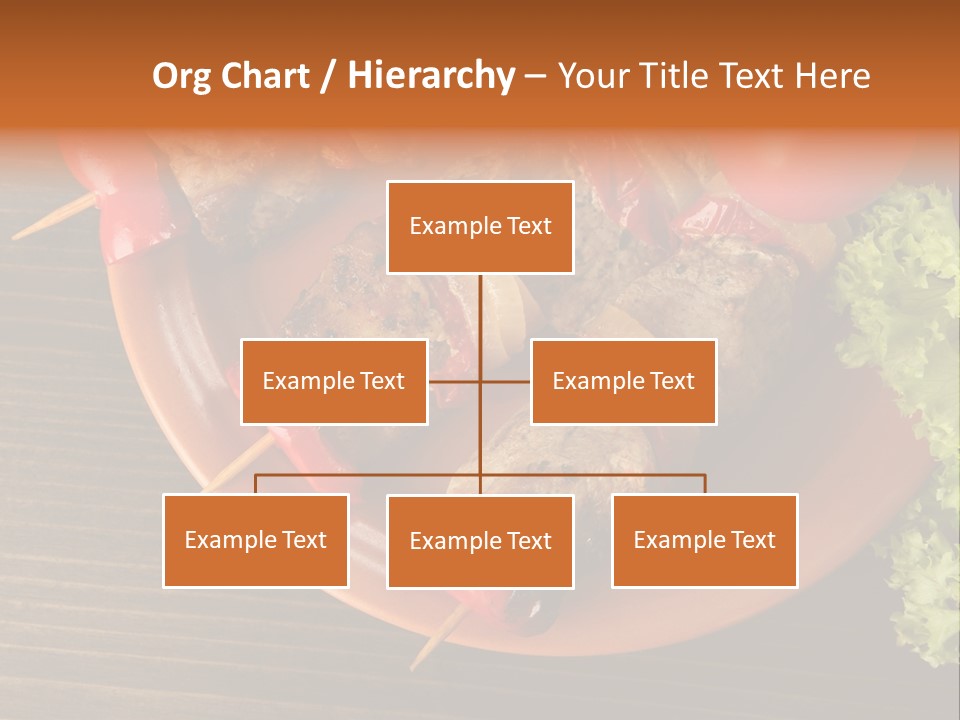 Org Chart / Hierarchy – Your Title Text Here

Example Text

Example Text

Example Text

Example Text

Example Text

Example Text